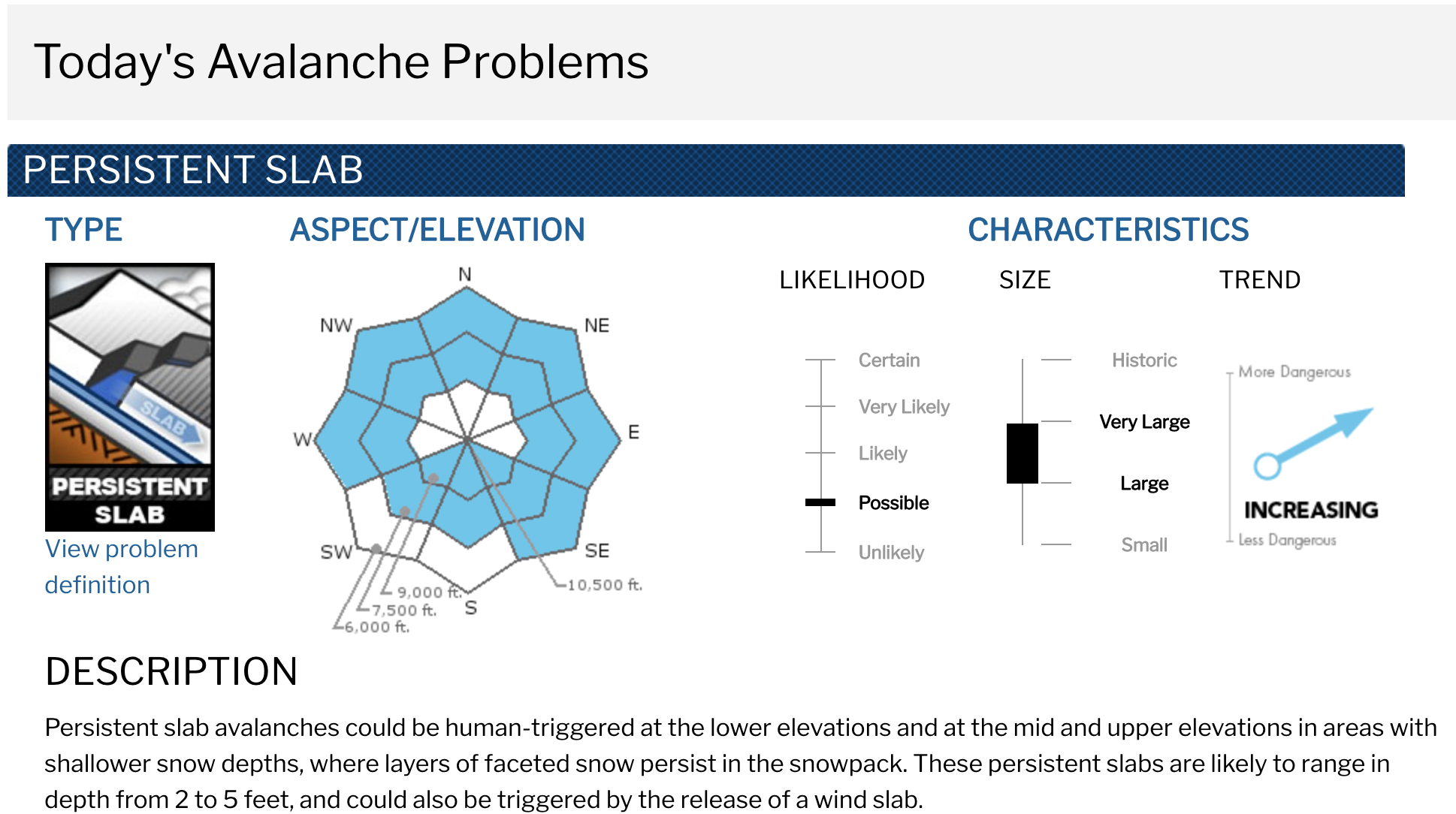 Today's Avalanche Problems

PERSISTENT SLAB

TYPE

SLAB

PERSISTENT SLAB

View problem definition

ASPECT/ELEVATION

N
NE
E
SE
S
SW
W
NW

10,500 ft.
9,000 ft.
7,500 ft.
6,000 ft.

CHARACTERISTICS

LIKELIHOOD

Certain
Very Likely
Likely
Possible
Unlikely

SIZE

Historic
Very Large
Large
Small

TREND

More Dangerous
INCREASING
Less Dangerous

DESCRIPTION

Persistent slab avalanches could be human-triggered at the lower elevations and at the mid and upper elevations in areas with shallower snow depths, where layers of faceted snow persist in the snowpack. These persistent slabs are likely to range in depth from 2 to 5 feet, and could also be triggered by the release of a wind slab.